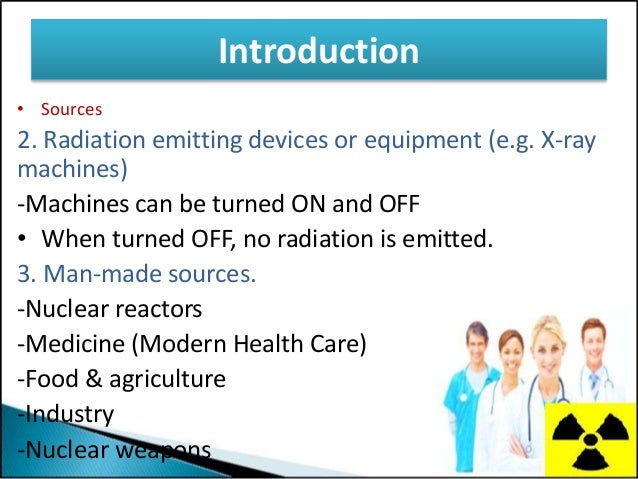 Introduction

• Sources

2. Radiation emitting devices or equipment (e.g. X-ray machines)

-Machines can be turned ON and OFF

• When turned OFF, no radiation is emitted.

3. Man-made sources.

-Nuclear reactors

-Medicine (Modern Health Care)

-Food & agriculture

-Industry

-Nuclear weapons